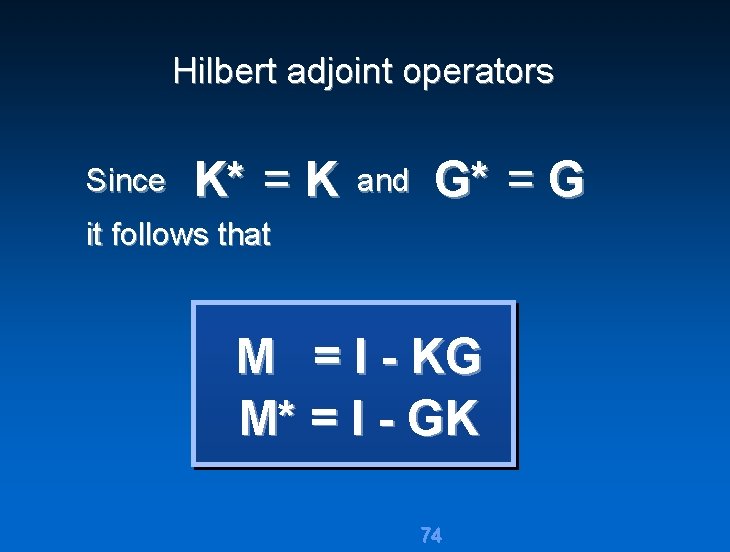 Hilbert adjoint operators

Since $K^* = K$ and $G^* = G$
it follows that

$M = I - KG$
$M^* = I - GK$

74